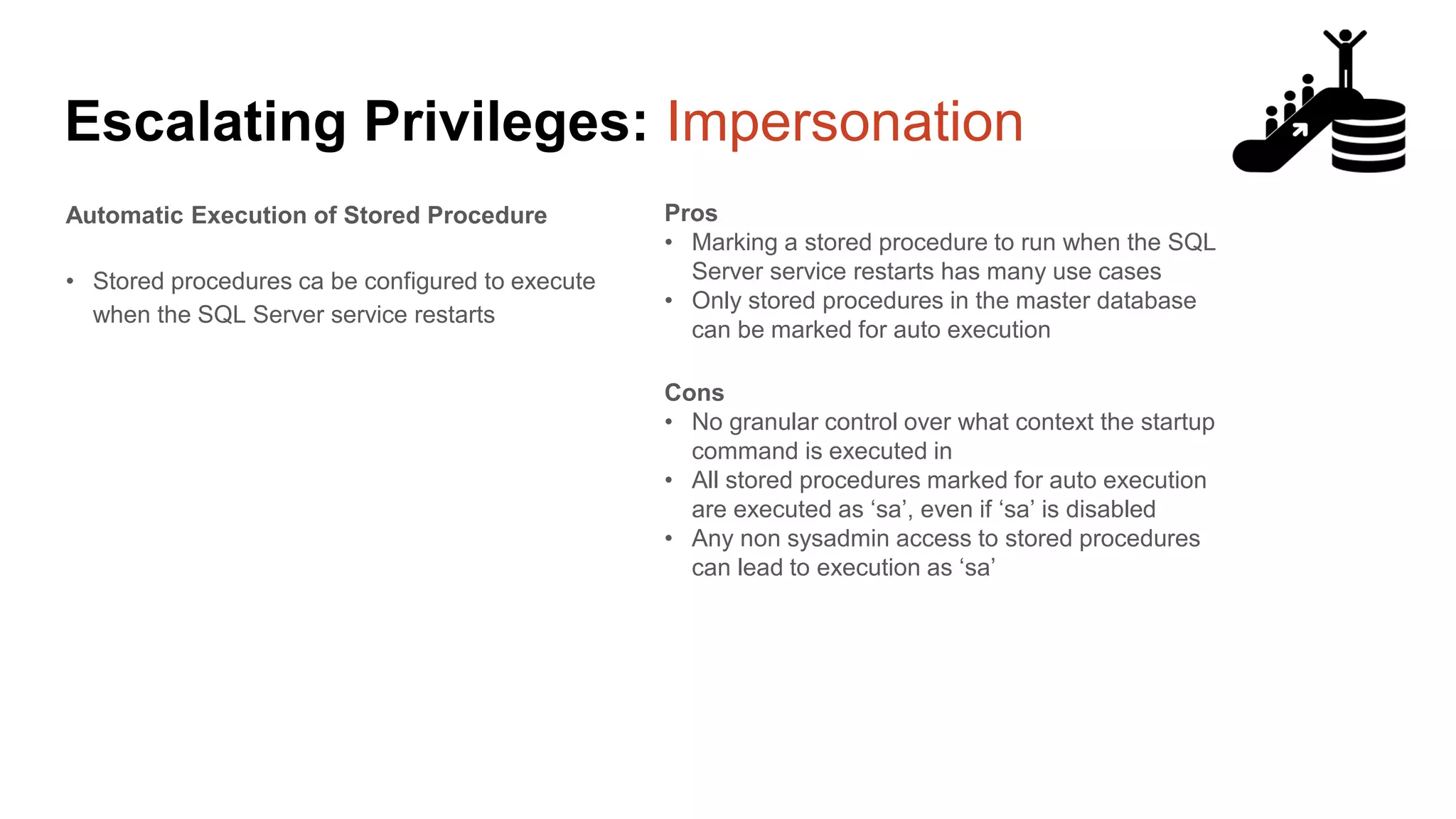 Escalating Privileges: Impersonation

Automatic Execution of Stored Procedure

• Stored procedures ca be configured to execute when the SQL Server service restarts

Pros
• Marking a stored procedure to run when the SQL Server service restarts has many use cases
• Only stored procedures in the master database can be marked for auto execution

Cons
• No granular control over what context the startup command is executed in
• All stored procedures marked for auto execution are executed as ‘sa’, even if ‘sa’ is disabled
• Any non sysadmin access to stored procedures can lead to execution as ‘sa’